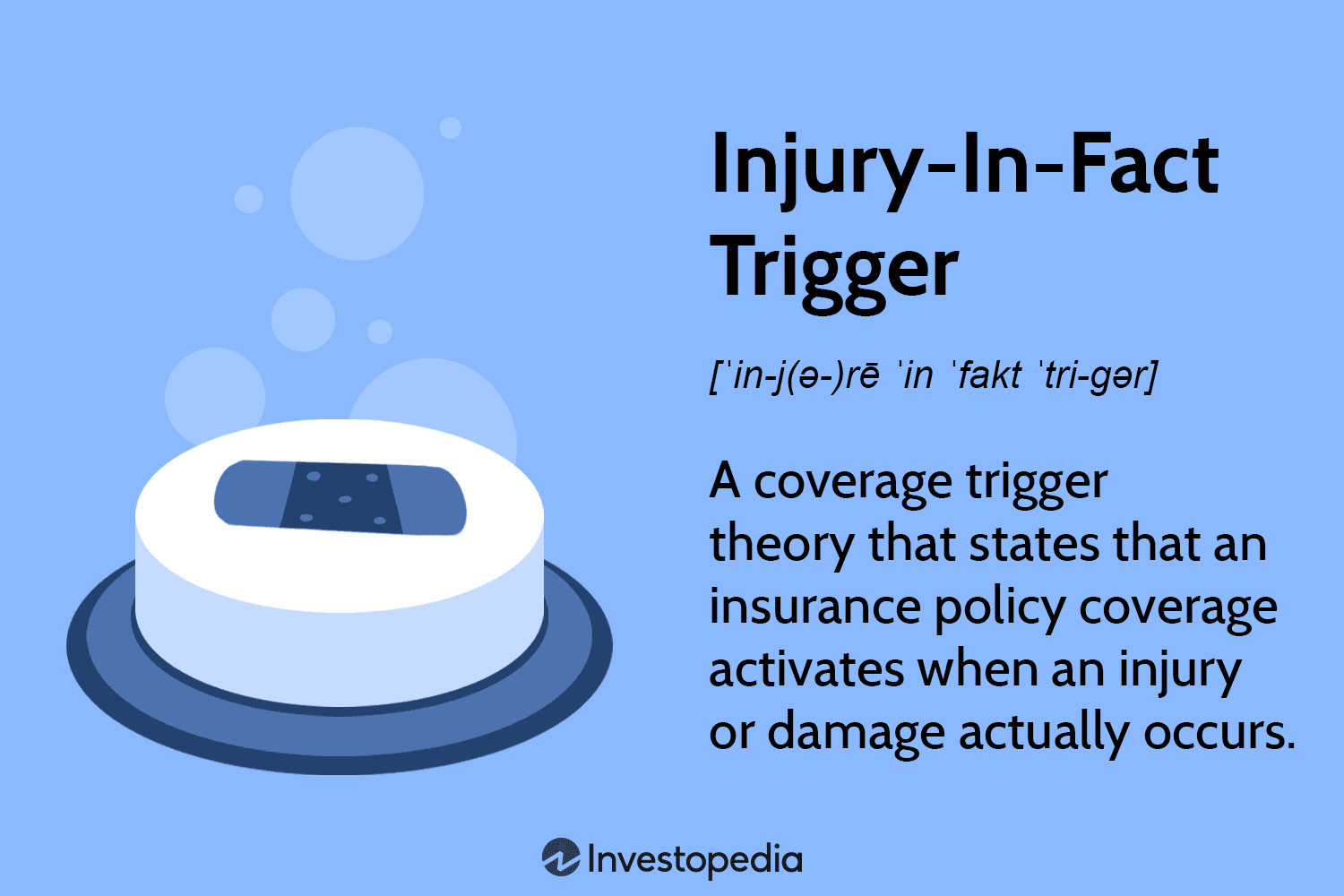 Injury-In-Fact Trigger

[ˈin-j(ə-)rē ˈin ˈfakt ˈtri-gər]

A coverage trigger theory that states that an insurance policy coverage activates when an injury or damage actually occurs.

Investopedia